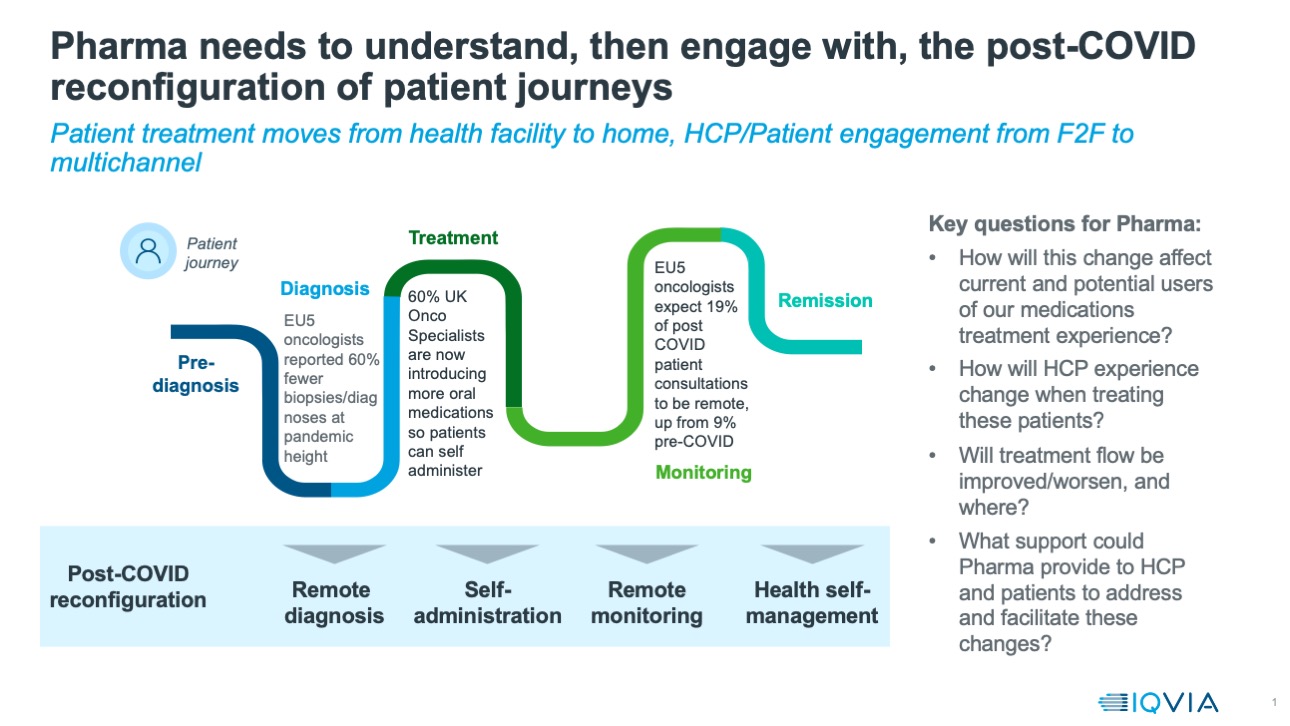 Pharma needs to understand, then engage with, the post-COVID reconfiguration of patient journeys

Patient treatment moves from health facility to home, HCP/Patient engagement from F2F to multichannel

Patient journey

Pre-diagnosis

Diagnosis

EU5 oncologists reported 60% fewer biopsies/diagnoses at pandemic height

Treatment

60% UK Onco Specialists are now introducing more oral medications so patients can self administer

EU5 oncologists expect 19% of post COVID patient consultations to be remote, up from 9% pre-COVID

Monitoring

Remission

Post-COVID reconfiguration

Remote diagnosis

Self-administration

Remote monitoring

Health self-management

Key questions for Pharma:

• How will this change affect current and potential users of our medications treatment experience?

• How will HCP experience change when treating these patients?

• Will treatment flow be improved/worsen, and where?

• What support could Pharma provide to HCP and patients to address and facilitate these changes?

IQVIA

1